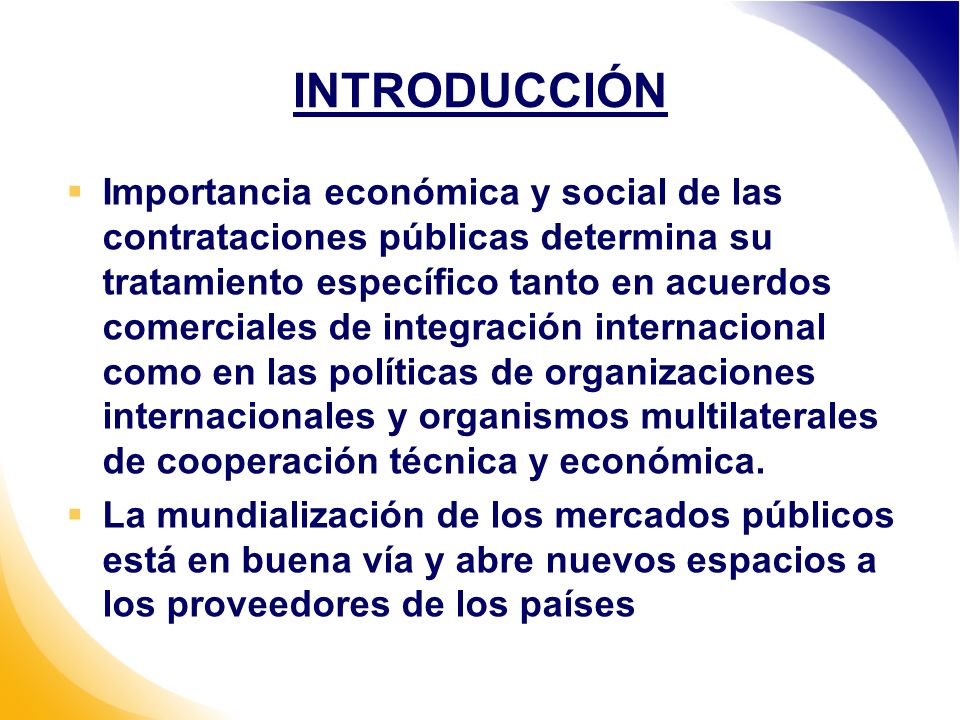 INTRODUCCIÓN

▪ Importancia económica y social de las contrataciones públicas determina su tratamiento específico tanto en acuerdos comerciales de integración internacional como en las políticas de organizaciones internacionales y organismos multilaterales de cooperación técnica y económica.

▪ La mundialización de los mercados públicos está en buena vía y abre nuevos espacios a los proveedores de los países